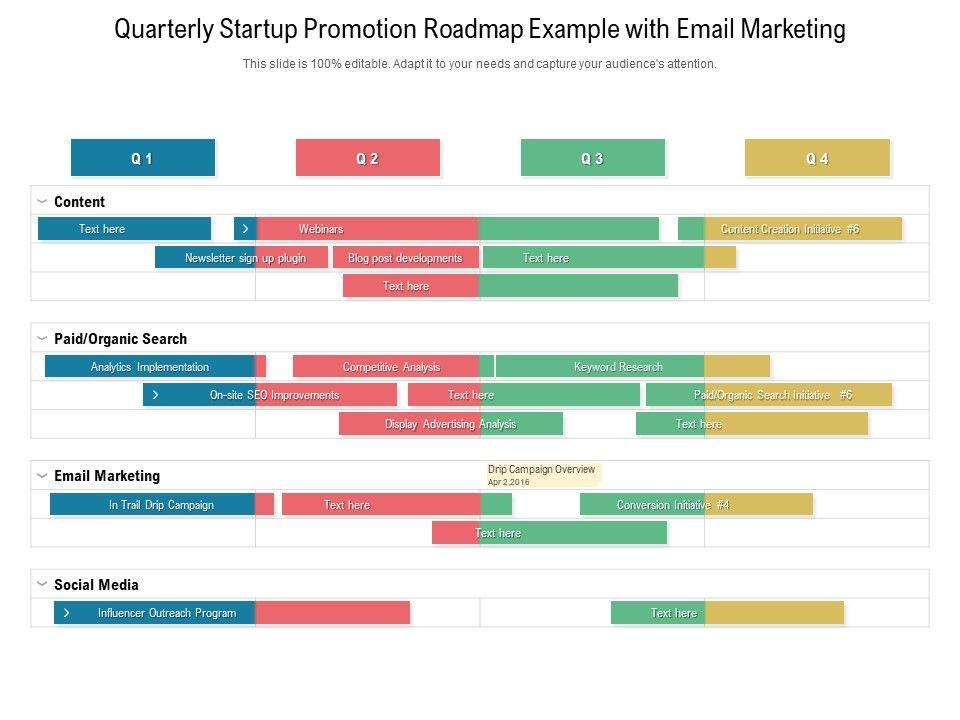 Quarterly Startup Promotion Roadmap Example with Email Marketing

This slide is 100% editable. Adapt it to your needs and capture your audience's attention.

Q 1

Q 2

Q 3

Q 4

Content

Text here

Webinars

Content Creation Initiative #6

Newsletter sign up plugin

Blog post developments

Text here

Text here

Paid/Organic Search

Analytics Implementation

Competitive Analysis

Keyword Research

On-site SEO Improvements

Text here

Paid/Organic Search Initiative #6

Display Advertising Analysis

Text here

Email Marketing

Drip Campaign Overview
Apr 2,2016

In Trail Drip Campaign

Text here

Conversion Initiative #4

Text here

Social Media

Influencer Outreach Program

Text here